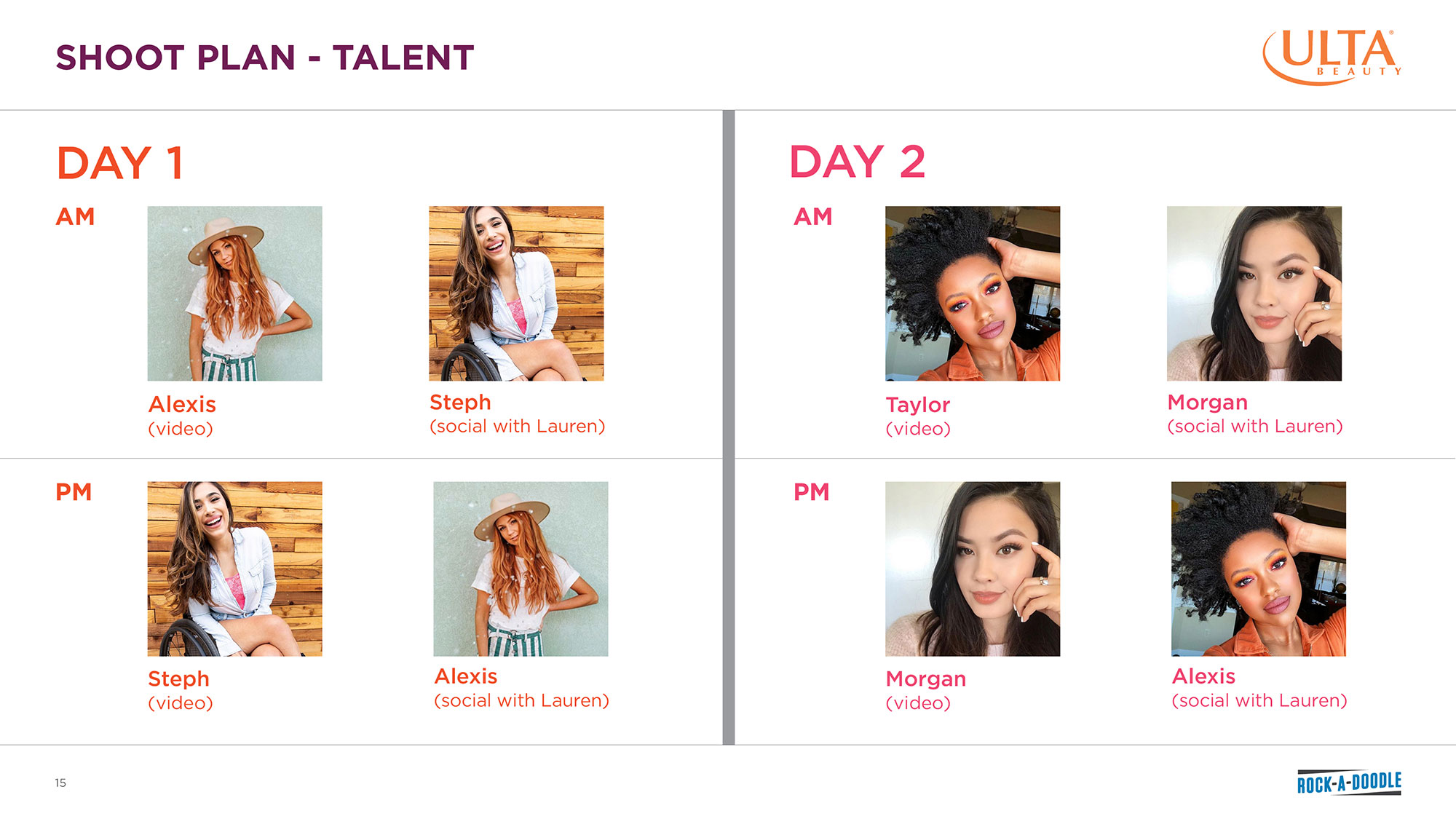 SHOOT PLAN - TALENT

ULTA BEAUTY

DAY 1

AM

Alexis
(video)

Steph
(social with Lauren)

PM

Steph
(video)

Alexis
(social with Lauren)

DAY 2

AM

Taylor
(video)

Morgan
(social with Lauren)

PM

Morgan
(video)

Alexis
(social with Lauren)

15

ROCK-A-DOODLE